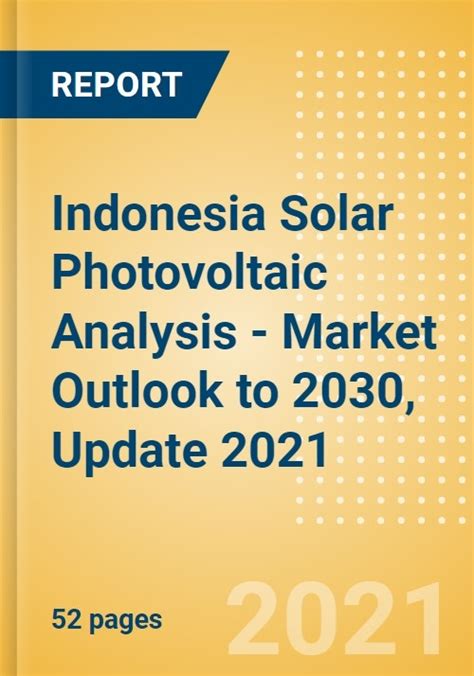 REPORT

Indonesia Solar Photovoltaic Analysis - Market Outlook to 2030, Update 2021

52 pages

2021